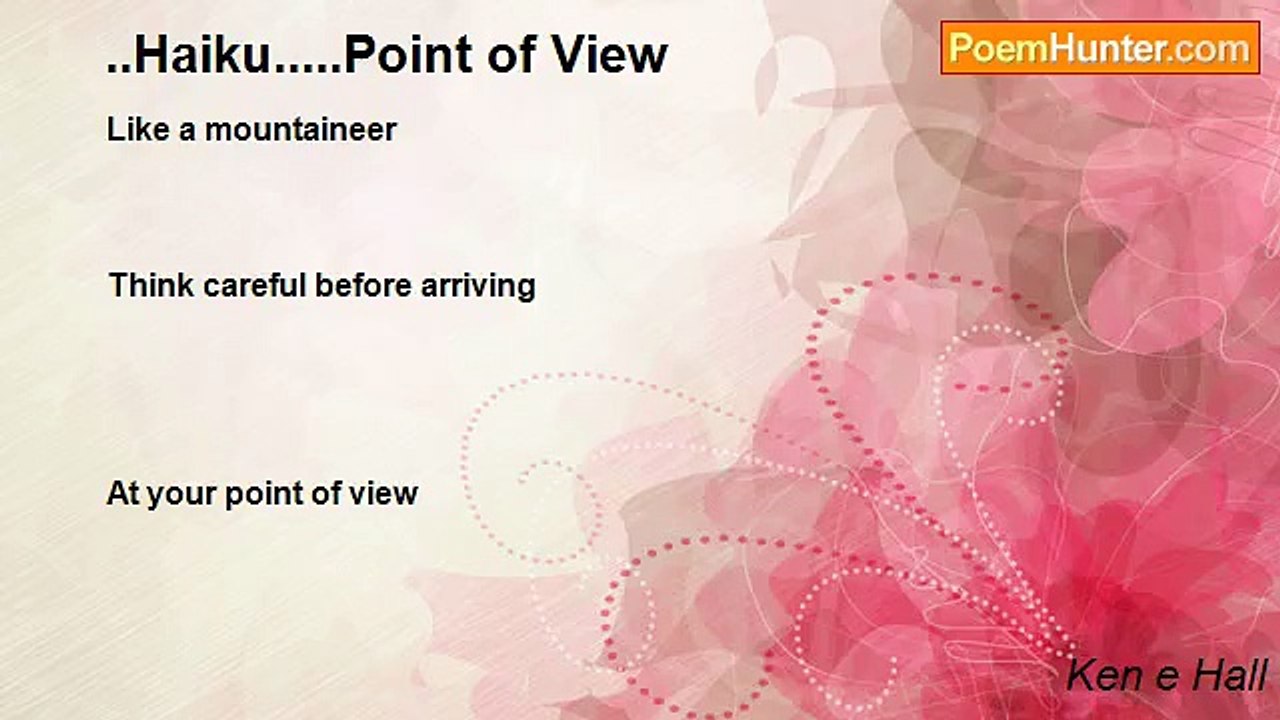 ..Haiku.....Point of View

PoemHunter.com

Like a mountaineer

Think careful before arriving

At your point of view

Ken e Hall